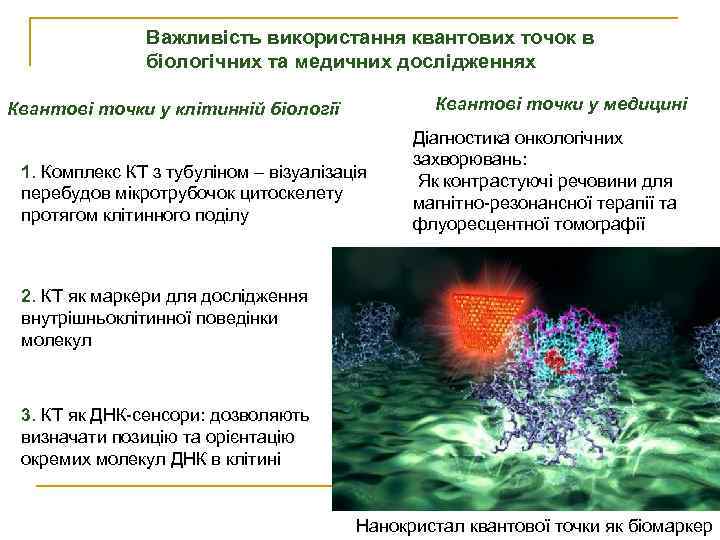 Важливість використання квантових точок в біологічних та медичних дослідженнях

Квантові точки у клітинній біології

1. Комплекс КТ з тубуліном – візуалізація перебудов мікротрубочок цитоскелету протягом клітинного поділу

2. КТ як маркери для дослідження внутрішньоклітинної поведінки молекул

3. КТ як ДНК-сенсори: дозволяють визначати позицію та орієнтацію окремих молекул ДНК в клітині

Квантові точки у медицині

Діагностика онкологічних захворювань:
Як контрастуючі речовини для магнітно-резонансної терапії та флуоресцентної томографії

Нанокристал квантової точки як біомаркер